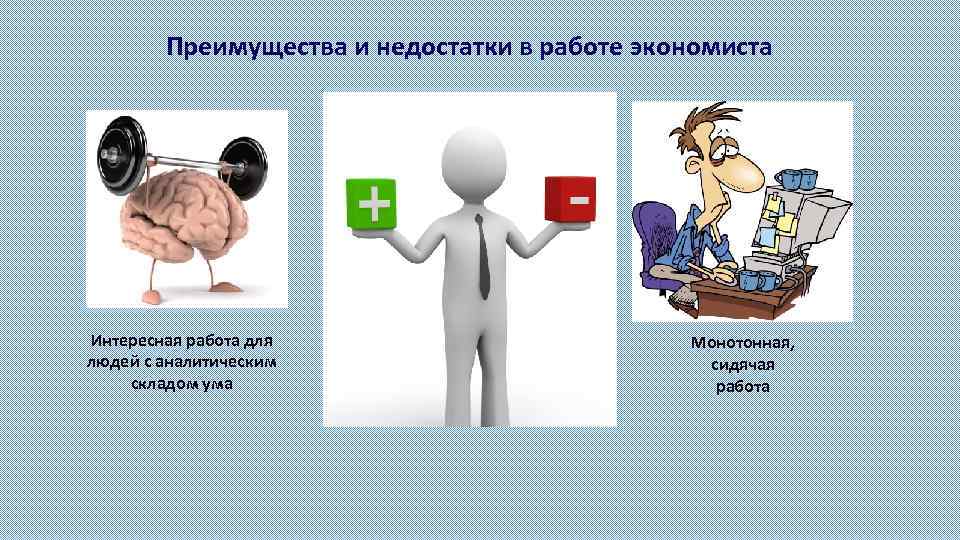 Преимущества и недостатки в работе экономиста

+

-

Интересная работа для людей с аналитическим складом ума

Монотонная, сидячая работа